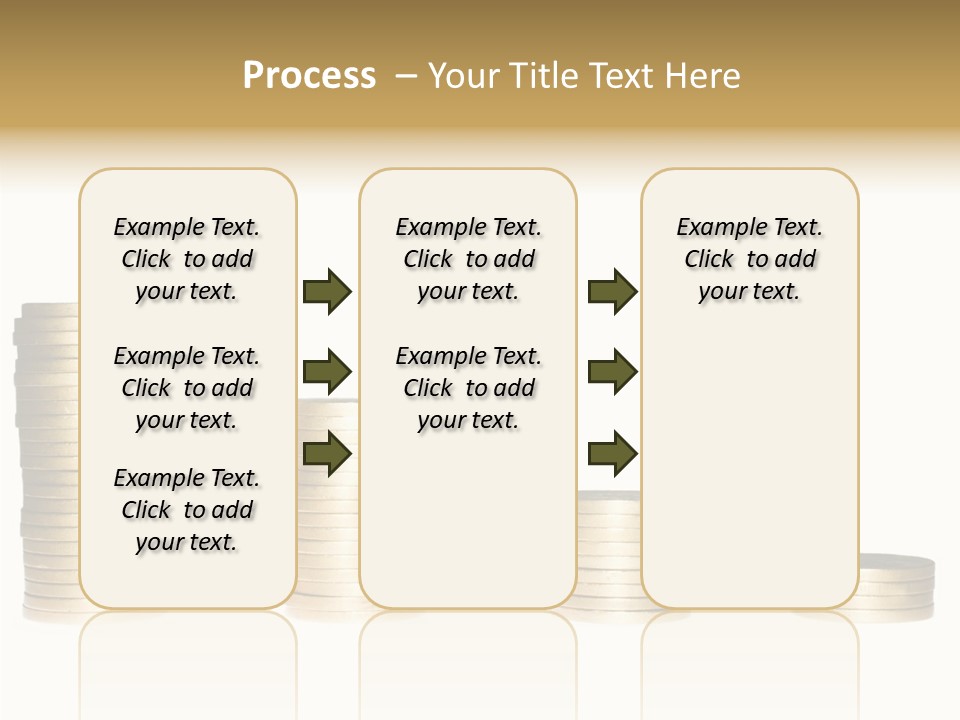 Process – Your Title Text Here

Example Text. Click to add your text.

Example Text. Click to add your text.

Example Text. Click to add your text.

Example Text. Click to add your text.

Example Text. Click to add your text.

Example Text. Click to add your text.